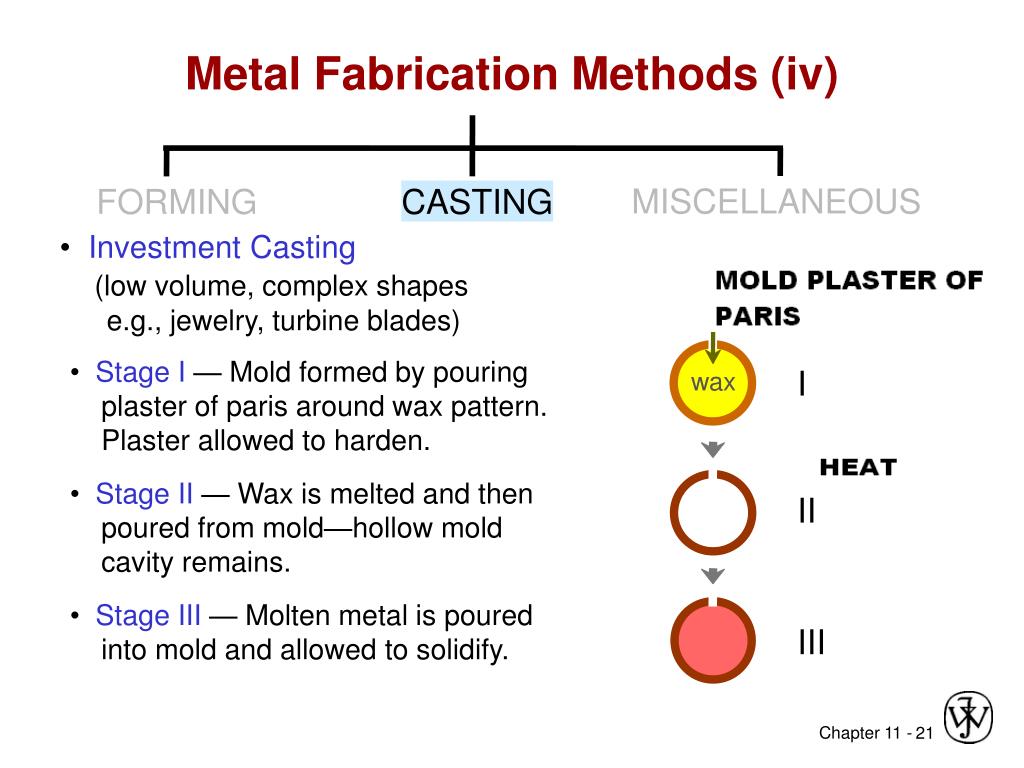 Metal Fabrication Methods (iv)

FORMING

CASTING

MISCELLANEOUS

• Investment Casting
(low volume, complex shapes e.g., jewelry, turbine blades)

• Stage I — Mold formed by pouring plaster of paris around wax pattern. Plaster allowed to harden.

• Stage II — Wax is melted and then poured from mold—hollow mold cavity remains.

• Stage III — Molten metal is poured into mold and allowed to solidify.

MOLD PLASTER OF PARIS

wax

I

HEAT

II

III

Chapter 11 - 21